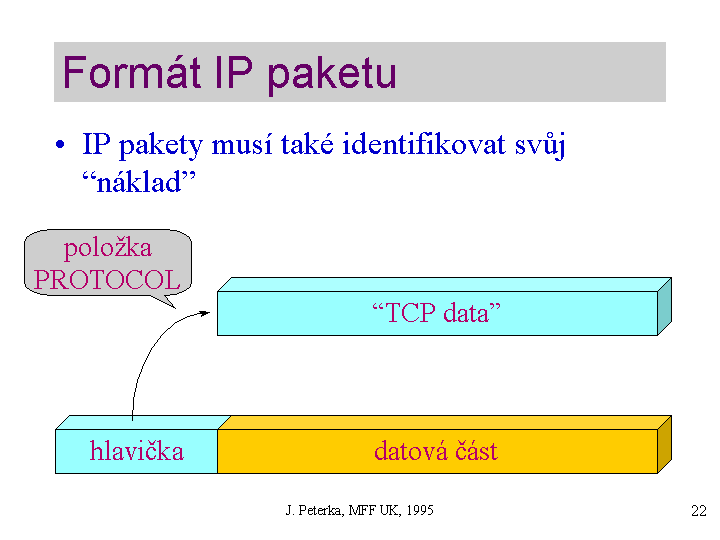 Formát IP paketu

• IP pakety musí také identifikovat svůj “náklad”

položka PROTOCOL

“TCP data”

hlavička

datová část

J. Peterka, MFF UK, 1995

22